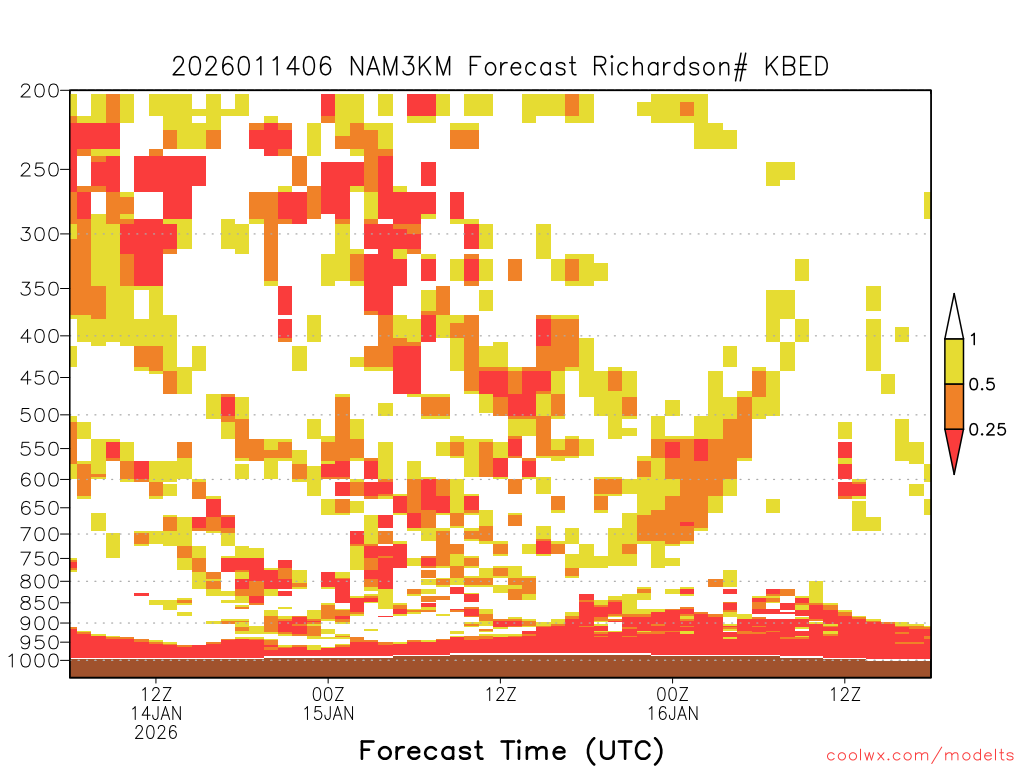 2026011406 NAM3KM Forecast Richardson# KBED

200
250
300
350
400
450
500
550
600
650
700
750
800
850
900
950
1000

1
0.5
0.25

12Z
14JAN
2026

00Z
15JAN

12Z

00Z
16JAN

12Z

Forecast Time (UTC)

coolwx.com/modelts